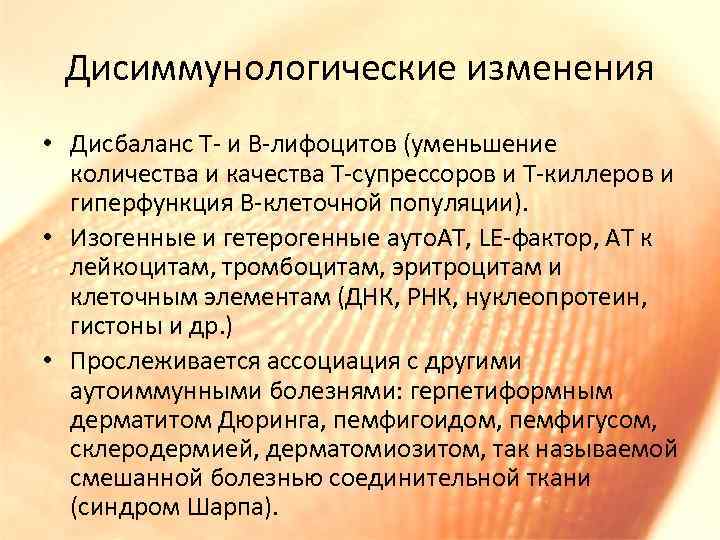 Дисиммунологические изменения

• Дисбаланс Т- и В-лифоцитов (уменьшение количества и качества Т-супрессоров и Т-киллеров и гиперфункция В-клеточной популяции).
• Изогенные и гетерогенные аутоАТ, LE-фактор, АТ к лейкоцитам, тромбоцитам, эритроцитам и клеточным элементам (ДНК, РНК, нуклеопротеин, гистоны и др.)
• Прослеживается ассоциация с другими аутоиммунными болезнями: герпетиформным дерматитом Дюринга, пемфигоидом, пемфигусом, склеродермией, дерматомиозитом, так называемой смешанной болезнью соединительной ткани (синдром Шарпа).